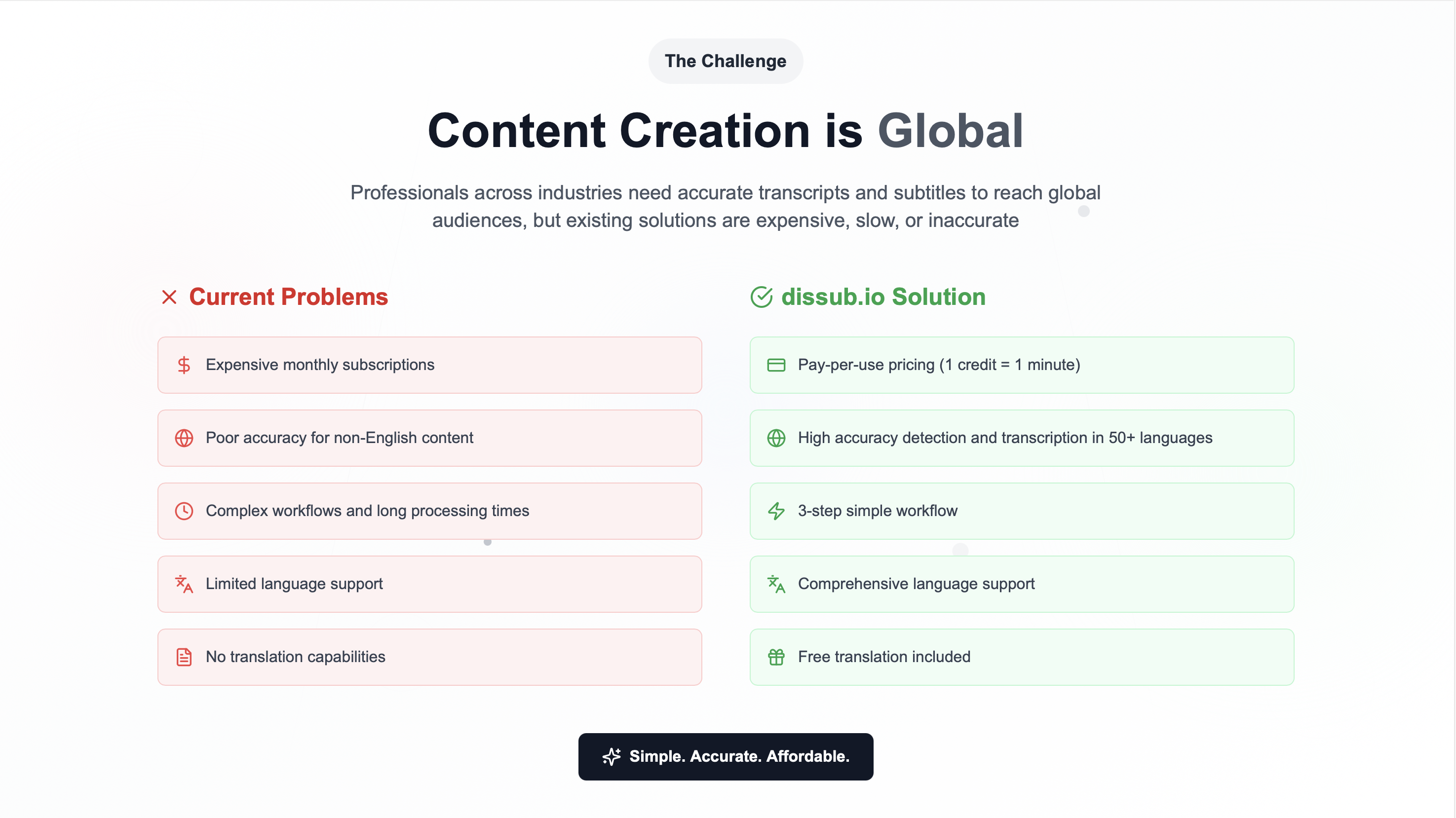 The Challenge

Content Creation is Global

Professionals across industries need accurate transcripts and subtitles to reach global audiences, but existing solutions are expensive, slow, or inaccurate

Current Problems

Expensive monthly subscriptions

Poor accuracy for non-English content

Complex workflows and long processing times

Limited language support

No translation capabilities

dissub.io Solution

Pay-per-use pricing (1 credit = 1 minute)

High accuracy detection and transcription in 50+ languages

3-step simple workflow

Comprehensive language support

Free translation included

Simple. Accurate. Affordable.